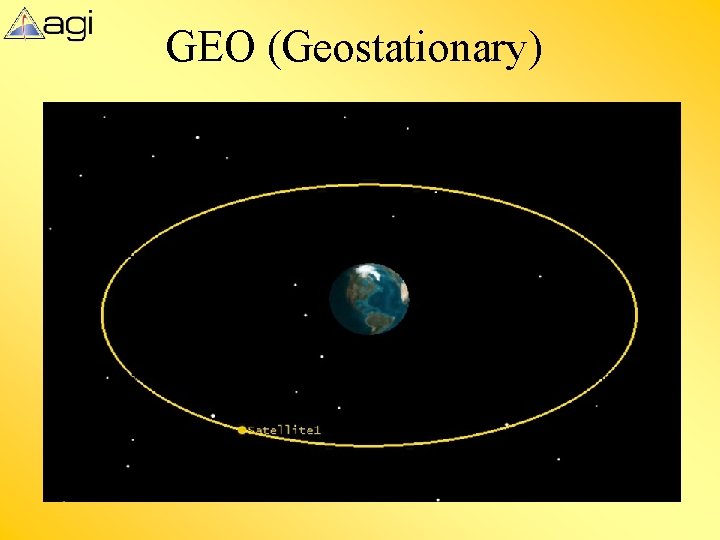 agi

GEO (Geostationary)

Satellite1